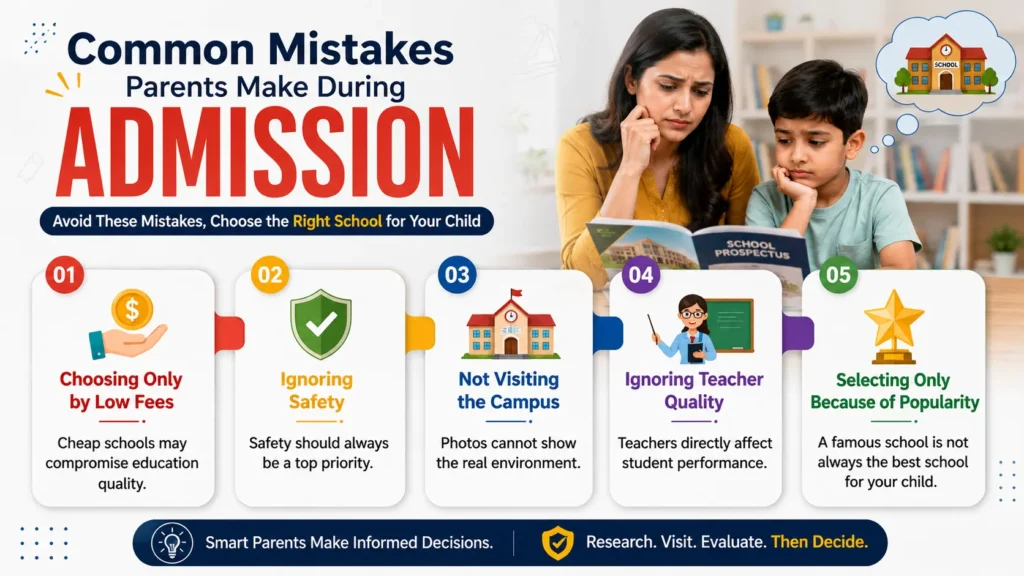 Common Mistakes
Parents Make During
ADMISSION

Avoid These Mistakes, Choose the Right School for Your Child

SCHOOL

SCHOOL PROSPECTUS

01
Choosing Only by Low Fees
Cheap schools may compromise education quality.

02
Ignoring Safety
Safety should always be a top priority.

03
Not Visiting the Campus
Photos cannot show the real environment.

04
Ignoring Teacher Quality
Teachers directly affect student performance.

05
Selecting Only Because of Popularity
A famous school is not always the best school for your child.

Smart Parents Make Informed Decisions.

Research. Visit. Evaluate. Then Decide.